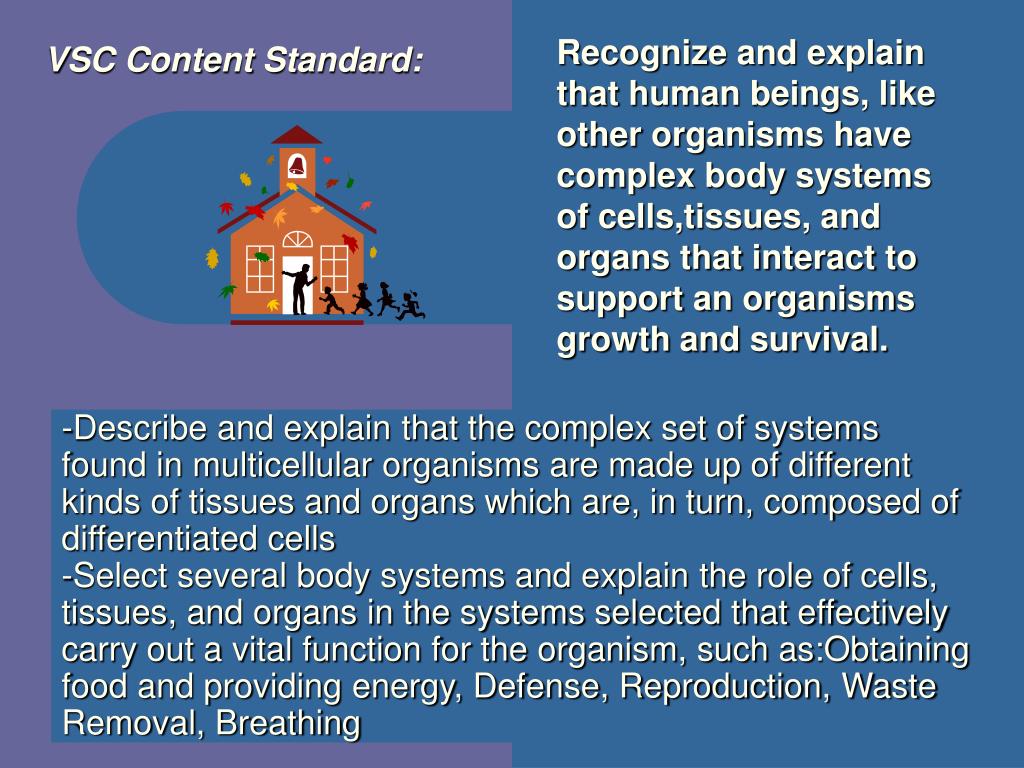 VSC Content Standard:

Recognize and explain that human beings, like other organisms have complex body systems of cells,tissues, and organs that interact to support an organisms growth and survival.

-Describe and explain that the complex set of systems found in multicellular organisms are made up of different kinds of tissues and organs which are, in turn, composed of differentiated cells
-Select several body systems and explain the role of cells, tissues, and organs in the systems selected that effectively carry out a vital function for the organism, such as:Obtaining food and providing energy, Defense, Reproduction, Waste Removal, Breathing